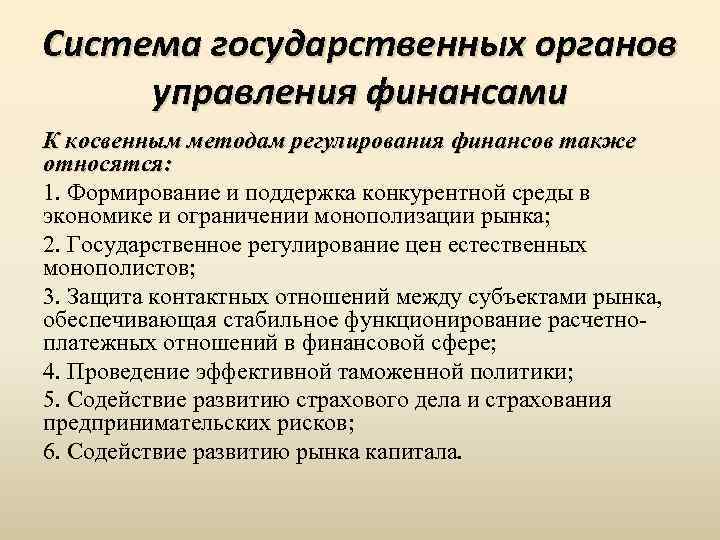 Система государственных органов управления финансами

К косвенным методам регулирования финансов также относятся:

1. Формирование и поддержка конкурентной среды в экономике и ограничении монополизации рынка;

2. Государственное регулирование цен естественных монополистов;

3. Защита контактных отношений между субъектами рынка, обеспечивающая стабильное функционирование расчетно-платежных отношений в финансовой сфере;

4. Проведение эффективной таможенной политики;

5. Содействие развитию страхового дела и страхования предпринимательских рисков;

6. Содействие развитию рынка капитала.